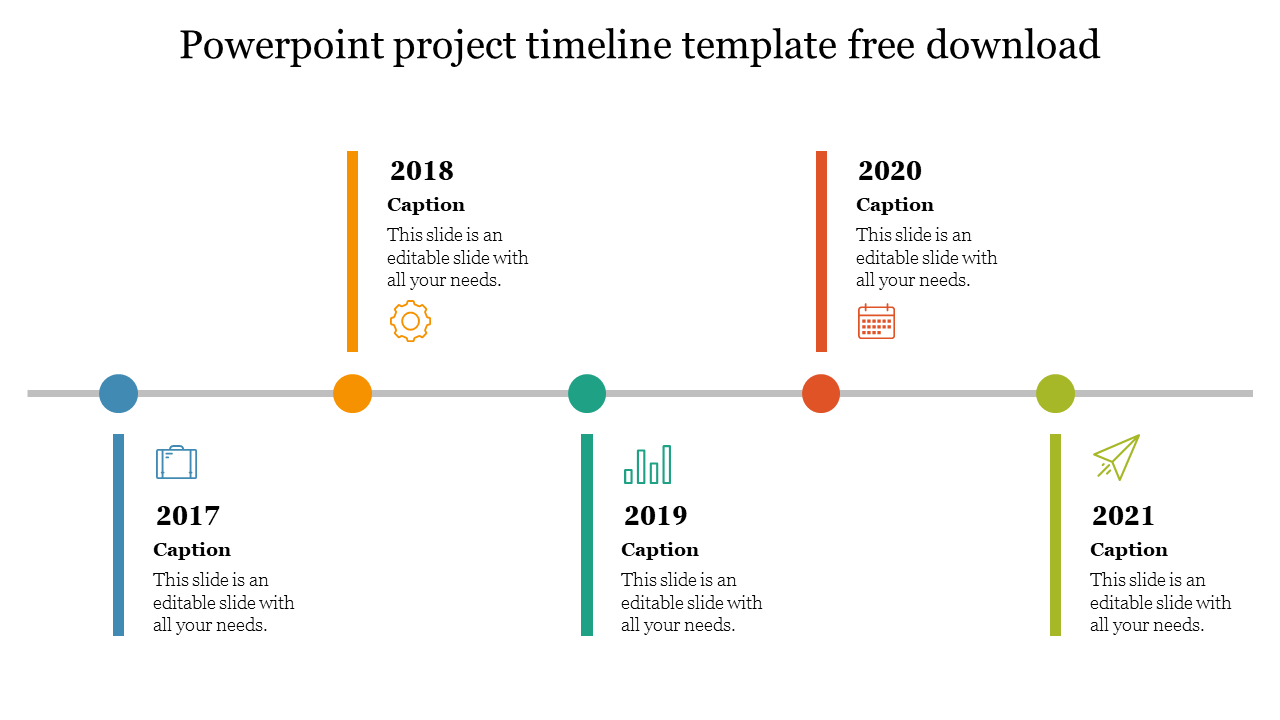 Powerpoint project timeline template free download

2017
Caption
This slide is an editable slide with all your needs.

2018
Caption
This slide is an editable slide with all your needs.

2019
Caption
This slide is an editable slide with all your needs.

2020
Caption
This slide is an editable slide with all your needs.

2021
Caption
This slide is an editable slide with all your needs.